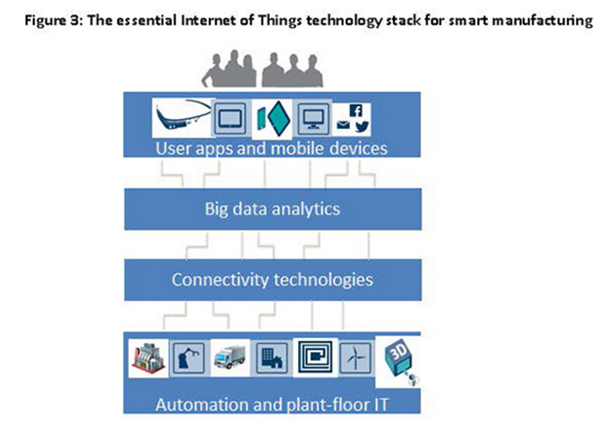 Figure 3: The essential Internet of Things technology stack for smart manufacturing

User apps and mobile devices

Big data analytics

Connectivity technologies

3D

Automation and plant-floor IT